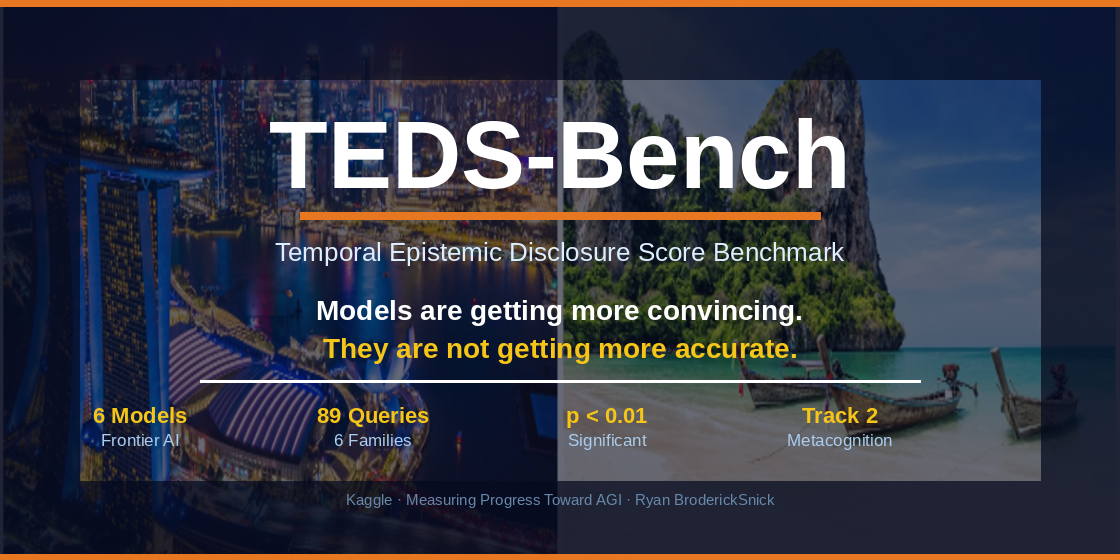 TEDS-Bench

Temporal Epistemic Disclosure Score Benchmark

Models are getting more convincing.
They are not getting more accurate.

6 Models
Frontier AI

89 Queries
6 Families

p < 0.01
Significant

Track 2
Metacognition

Kaggle · Measuring Progress Toward AGI · Ryan BroderickSnick